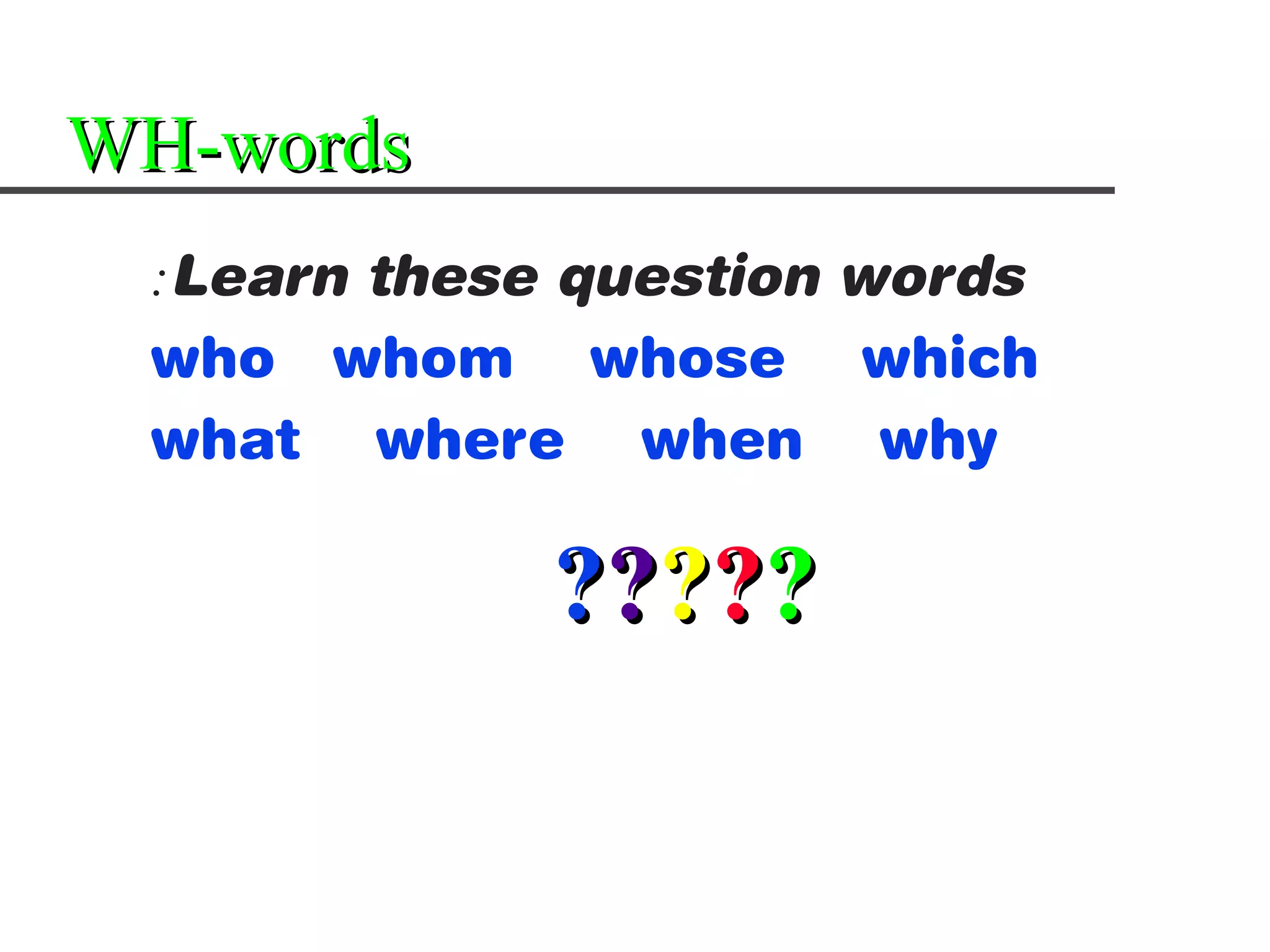 WH-words

:Learn these question words

who whom whose which

what where when why

?????